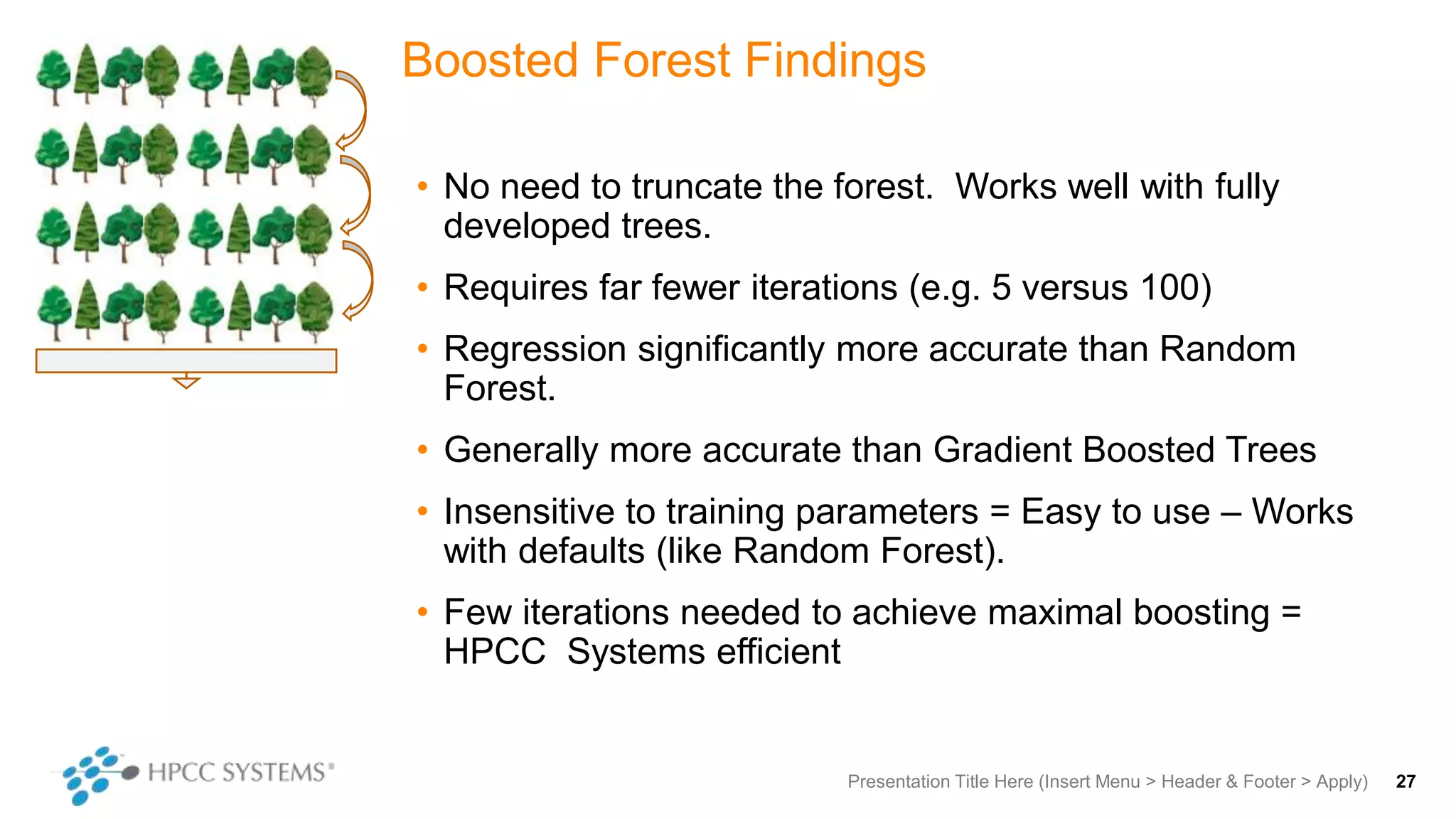 Boosted Forest Findings

• No need to truncate the forest.  Works well with fully developed trees.

• Requires far fewer iterations (e.g. 5 versus 100)

• Regression significantly more accurate than Random Forest.

• Generally more accurate than Gradient Boosted Trees

• Insensitive to training parameters = Easy to use – Works with defaults (like Random Forest).

• Few iterations needed to achieve maximal boosting = HPCC  Systems efficient

HPCC SYSTEMS®

Presentation Title Here (Insert Menu > Header & Footer > Apply) 27